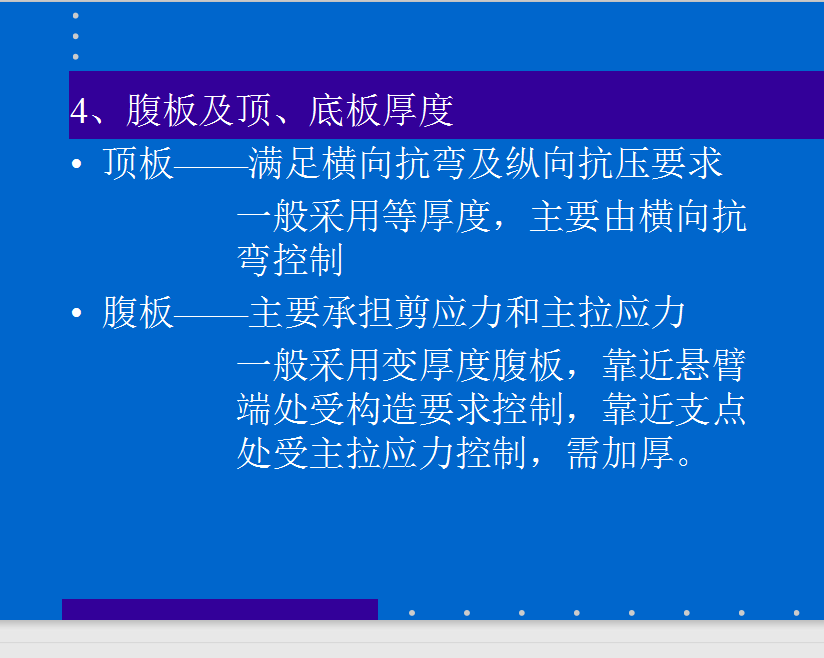 4、腹板及顶、底板厚度

• 顶板——满足横向抗弯及纵向抗压要求

一般采用等厚度，主要由横向抗弯控制

• 腹板——主要承担剪应力和主拉应力

一般采用变厚度腹板，靠近悬臂端处受构造要求控制，靠近支点处受主拉应力控制，需加厚。